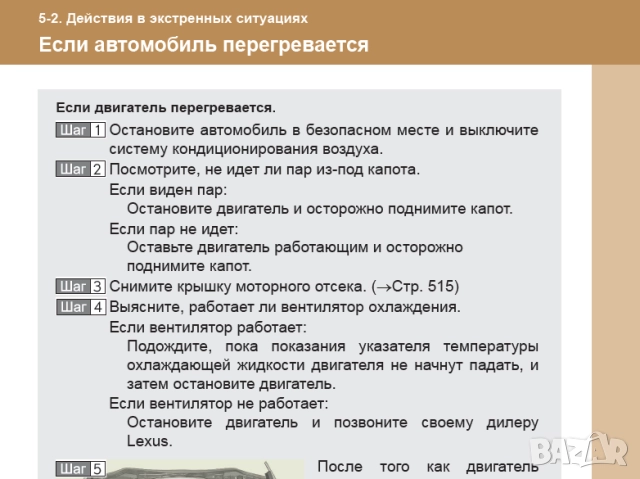 5-2. Действия в экстренных ситуациях

Если автомобиль перегревается

Если двигатель перегревается.

Шаг 1 Остановите автомобиль в безопасном месте и выключите систему кондиционирования воздуха.

Шаг 2 Посмотрите, не идет ли пар из-под капота.

Если виден пар:

Остановите двигатель и осторожно поднимите капот.

Если пар не идет:

Оставьте двигатель работающим и осторожно поднимите капот.

Шаг 3 Снимите крышку моторного отсека. ($\rightarrow$Стр. 515)

Шаг 4 Выясните, работает ли вентилятор охлаждения.

Если вентилятор работает:

Подождите, пока показания указателя температуры охлаждающей жидкости двигателя не начнут падать, и затем остановите двигатель.

Если вентилятор не работает:

Остановите двигатель и позвоните своему дилеру Lexus.

Шаг 5 После того как двигатель

BAZAR